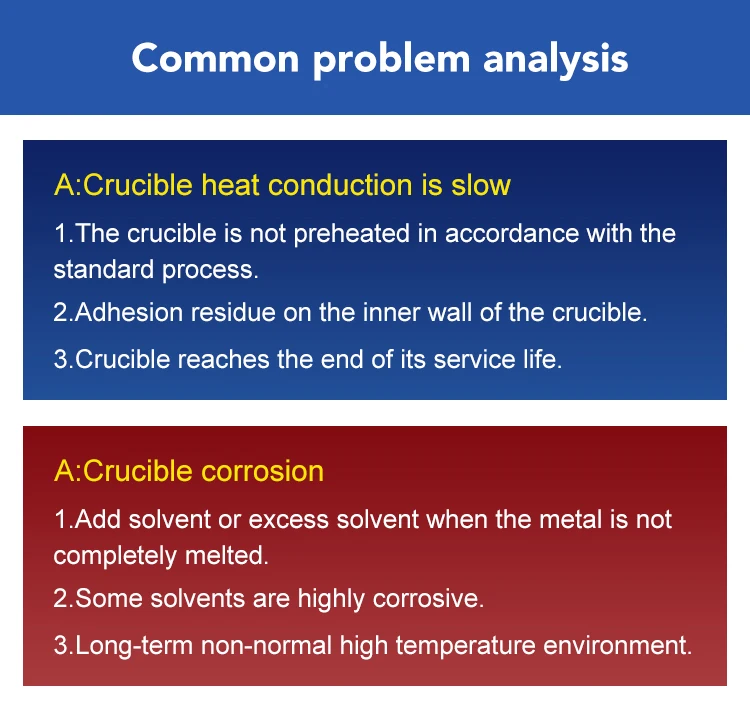 Common problem analysis

A:Crucible heat conduction is slow

1.The crucible is not preheated in accordance with the standard process.

2.Adhesion residue on the inner wall of the crucible.

3.Crucible reaches the end of its service life.

A:Crucible corrosion

1.Add solvent or excess solvent when the metal is not completely melted.

2.Some solvents are highly corrosive.

3.Long-term non-normal high temperature environment.